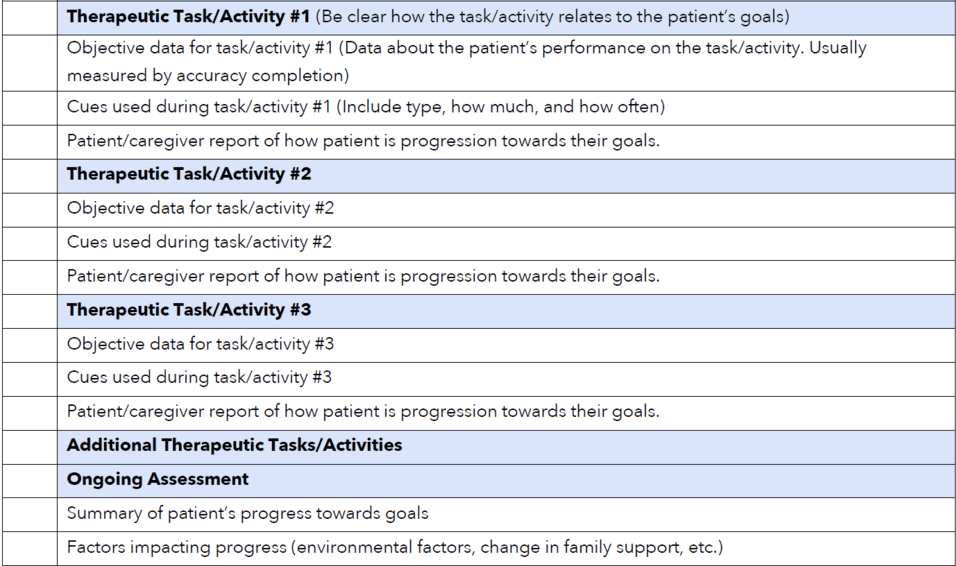 | | |
|---|---|
| | **Therapeutic Task/Activity #1** (Be clear how the task/activity relates to the patient's goals) |
| | Objective data for task/activity #1 (Data about the patient's performance on the task/activity. Usually measured by accuracy completion) |
| | Cues used during task/activity #1 (Include type, how much, and how often) |
| | Patient/caregiver report of how patient is progression towards their goals. |
| | **Therapeutic Task/Activity #2** |
| | Objective data for task/activity #2 |
| | Cues used during task/activity #2 |
| | Patient/caregiver report of how patient is progression towards their goals. |
| | **Therapeutic Task/Activity #3** |
| | Objective data for task/activity #3 |
| | Cues used during task/activity #3 |
| | Patient/caregiver report of how patient is progression towards their goals. |
| | **Additional Therapeutic Tasks/Activities** |
| | **Ongoing Assessment** |
| | Summary of patient's progress towards goals |
| | Factors impacting progress (environmental factors, change in family support, etc.) |